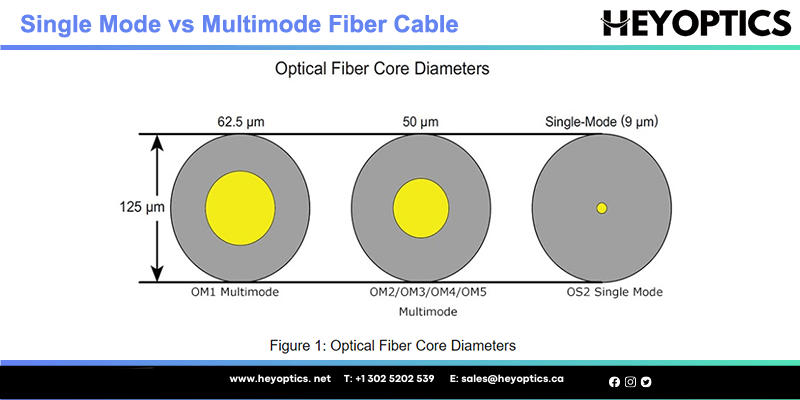 Single Mode vs Multimode Fiber Cable

HEYOPTICS

Optical Fiber Core Diameters

62.5 μm

50 μm

Single-Mode (9 μm)

125 μm

OM1 Multimode

OM2/OM3/OM4/OM5 Multimode

OS2 Single Mode

Figure 1: Optical Fiber Core Diameters

www.heyoptics. net T: +1 302 5202 539 E: sales@heyoptics.ca